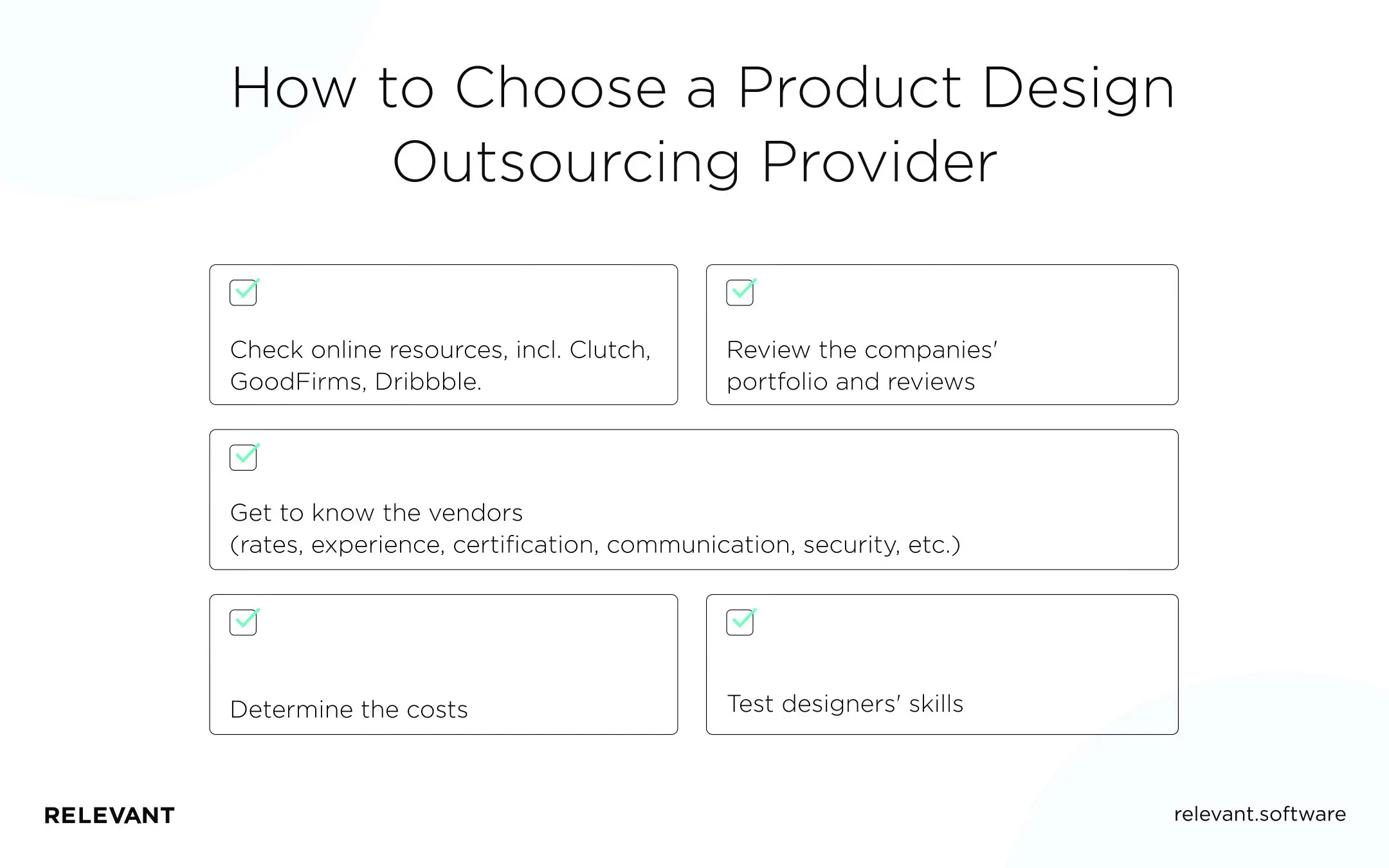 How to Choose a Product Design Outsourcing Provider

Check online resources, incl. Clutch, GoodFirms, Dribbble.

Review the companies' portfolio and reviews

Get to know the vendors
(rates, experience, certification, communication, security, etc.)

Determine the costs

Test designers' skills

RELEVANT

relevant.software